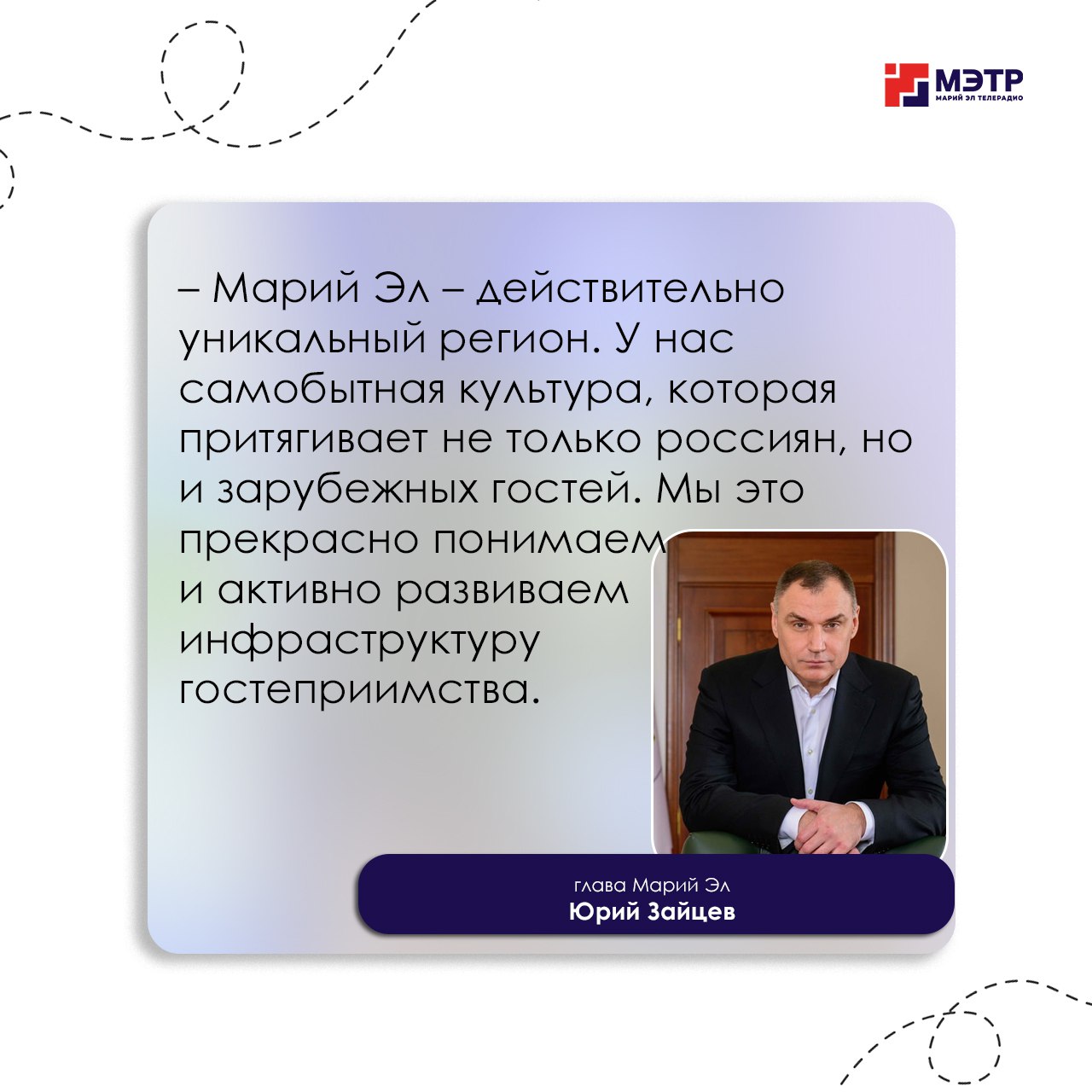 МЭТР
МАРИЙ ЭЛ ТЕЛЕРАДИО

– Марий Эл – действительно уникальный регион. У нас самобытная культура, которая притягивает не только россиян, но и зарубежных гостей. Мы это прекрасно понимаем и активно развиваем инфраструктуру гостеприимства.

глава Марий Эл
Юрий Зайцев